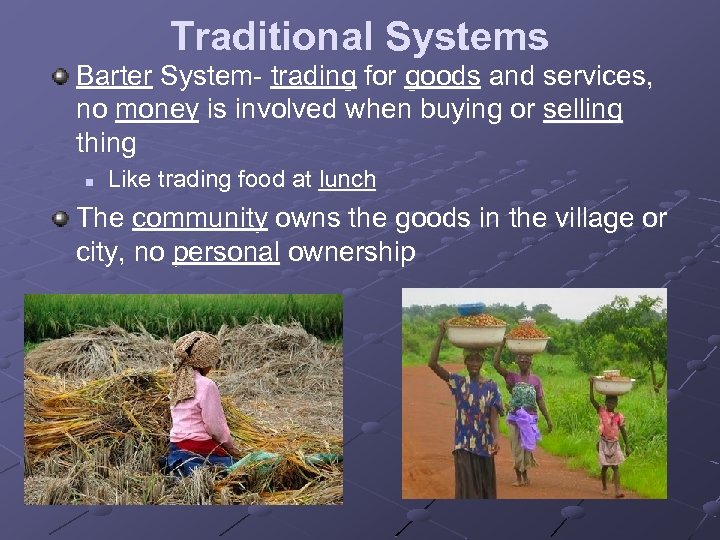 Traditional Systems

Barter System- trading for goods and services, no money is involved when buying or selling thing

Like trading food at lunch

The community owns the goods in the village or city, no personal ownership